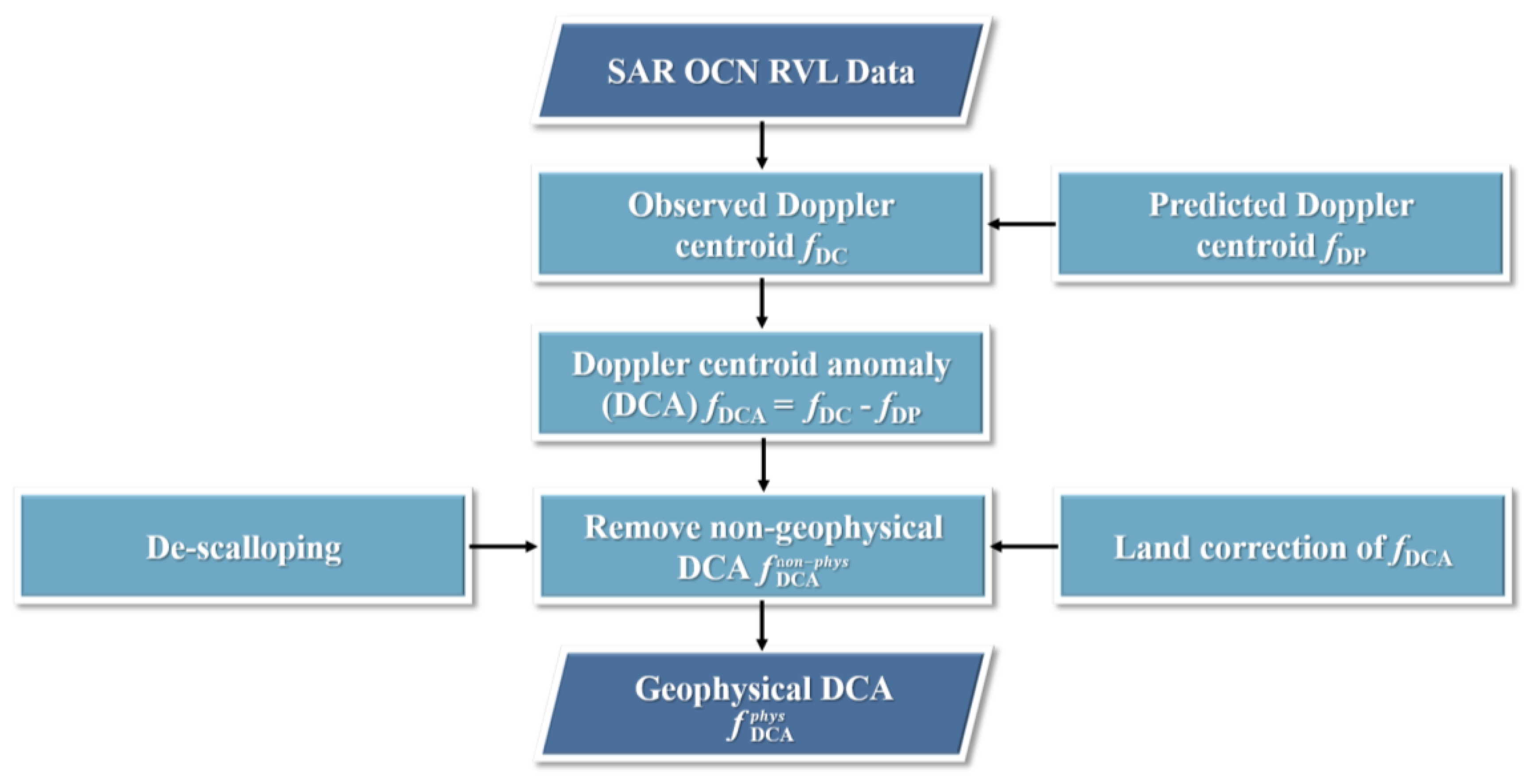 SAR OCN RVL Data

Observed Doppler centroid $f_{DC}$

Predicted Doppler centroid $f_{DP}$

Doppler centroid anomaly (DCA) $f_{DCA} = f_{DC} - f_{DP}$

De-scalloping

Remove non-geophysical DCA $f_{DCA}^{non-phys}$

Land correction of $f_{DCA}$

Geophysical DCA $f_{DCA}^{phys}$